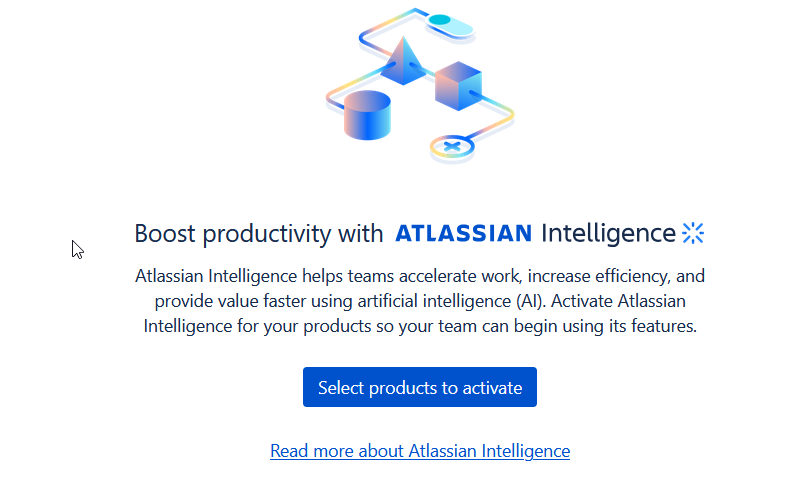 Boost productivity with ATLASSIAN Intelligence

Atlassian Intelligence helps teams accelerate work, increase efficiency, and provide value faster using artificial intelligence (AI). Activate Atlassian Intelligence for your products so your team can begin using its features.

Select products to activate

Read more about Atlassian Intelligence